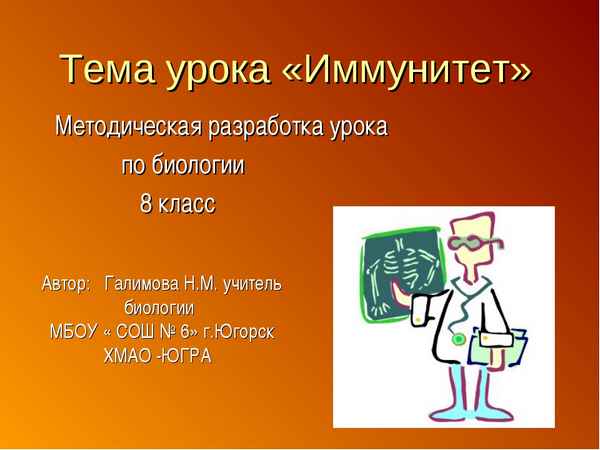 Тема урока «Иммунитет»

Методическая разработка урока
по биологии
8 класс

Автор: Галимова Н.М. учитель биологии
МБОУ « СОШ № 6» г.Югорск
ХМАО -ЮГРА